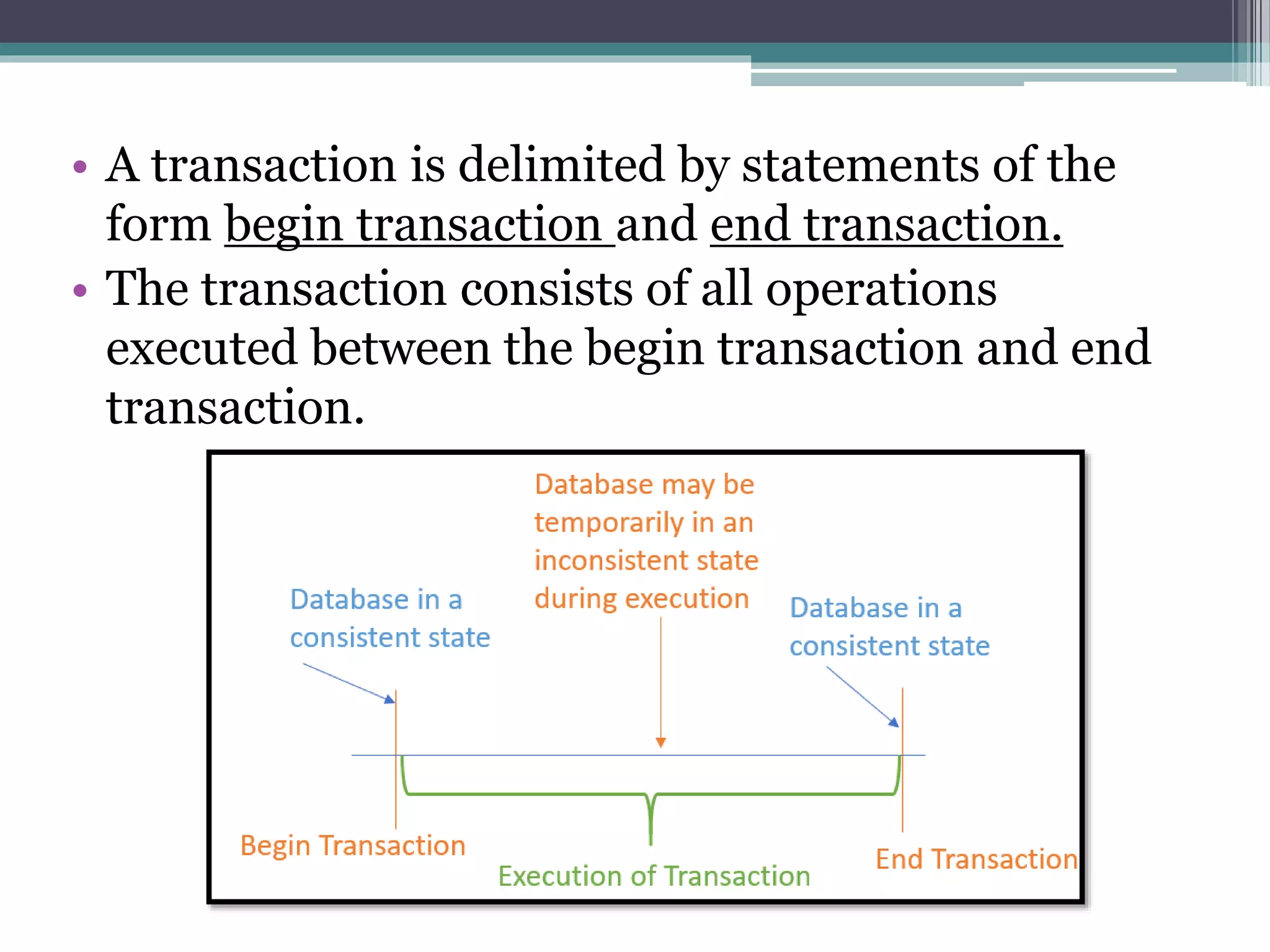 • A transaction is delimited by statements of the form begin transaction and end transaction.
• The transaction consists of all operations executed between the begin transaction and end transaction.

Database may be temporarily in an inconsistent state during execution

Database in a consistent state

Database in a consistent state

Begin Transaction

Execution of Transaction

End Transaction